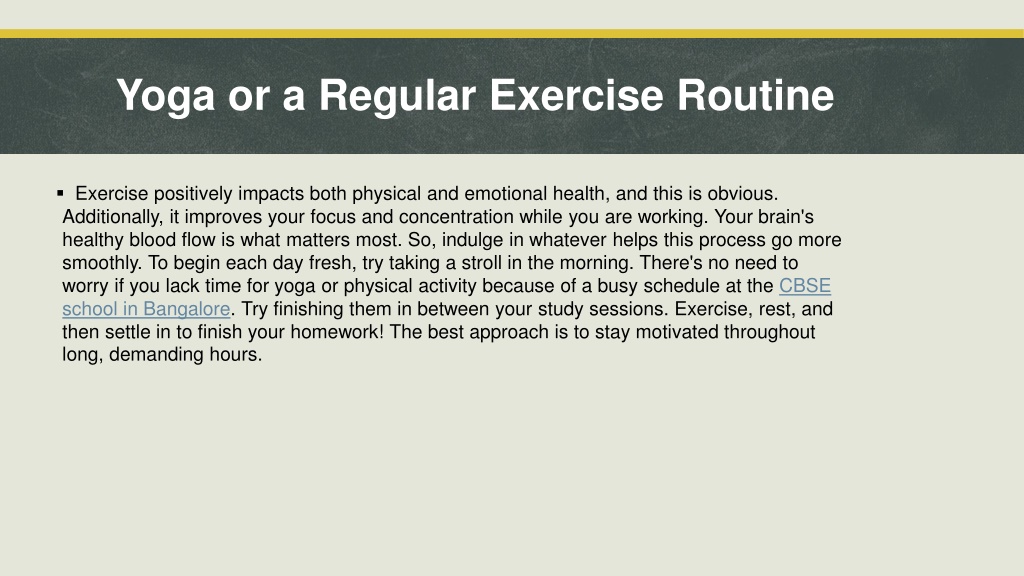 Yoga or a Regular Exercise Routine

▪ Exercise positively impacts both physical and emotional health, and this is obvious. Additionally, it improves your focus and concentration while you are working. Your brain's healthy blood flow is what matters most. So, indulge in whatever helps this process go more smoothly. To begin each day fresh, try taking a stroll in the morning. There's no need to worry if you lack time for yoga or physical activity because of a busy schedule at the CBSE school in Bangalore. Try finishing them in between your study sessions. Exercise, rest, and then settle in to finish your homework! The best approach is to stay motivated throughout long, demanding hours.